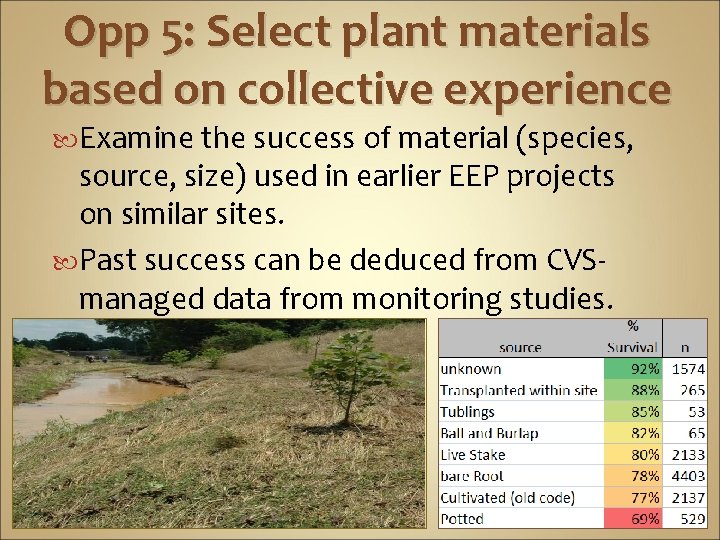 Opp 5: Select plant materials based on collective experience

Examine the success of material (species, source, size) used in earlier EEP projects on similar sites.

Past success can be deduced from CVS-managed data from monitoring studies.

| source | % Survival | n |
|---|---|---|
| unknown | 92% | 1574 |
| Transplanted within site | 88% | 265 |
| Tublings | 85% | 53 |
| Ball and Burlap | 82% | 65 |
| Live Stake | 80% | 2133 |
| bare Root | 78% | 4403 |
| Cultivated (old code) | 77% | 2137 |
| Potted | 69% | 529 |